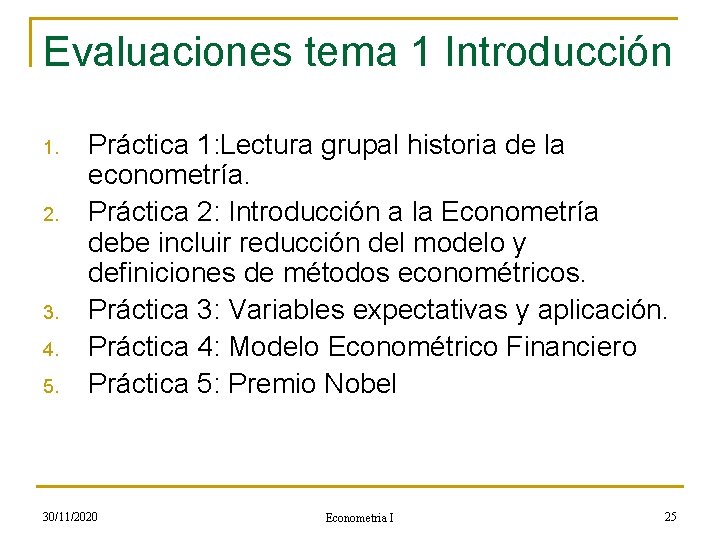 Evaluaciones tema 1 Introducción

1. Práctica 1:Lectura grupal historia de la econometría.
2. Práctica 2: Introducción a la Econometría debe incluir reducción del modelo y definiciones de métodos econométricos.
3. Práctica 3: Variables expectativas y aplicación.
4. Práctica 4: Modelo Econométrico Financiero
5. Práctica 5: Premio Nobel

30/11/2020 Econometria I 25